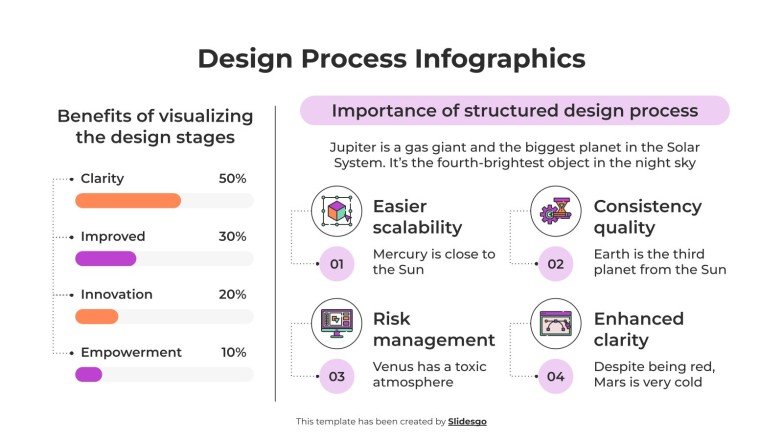 Design Process Infographics

Benefits of visualizing the design stages

Clarity 50%

Improved 30%

Innovation 20%

Empowerment 10%

Importance of structured design process

Jupiter is a gas giant and the biggest planet in the Solar System. It's the fourth-brightest object in the night sky

Easier scalability

01

Mercury is close to the Sun

Consistency quality

02

Earth is the third planet from the Sun

Risk management

03

Venus has a toxic atmosphere

Enhanced clarity

04

Despite being red, Mars is very cold

This template has been created by Slidesgo